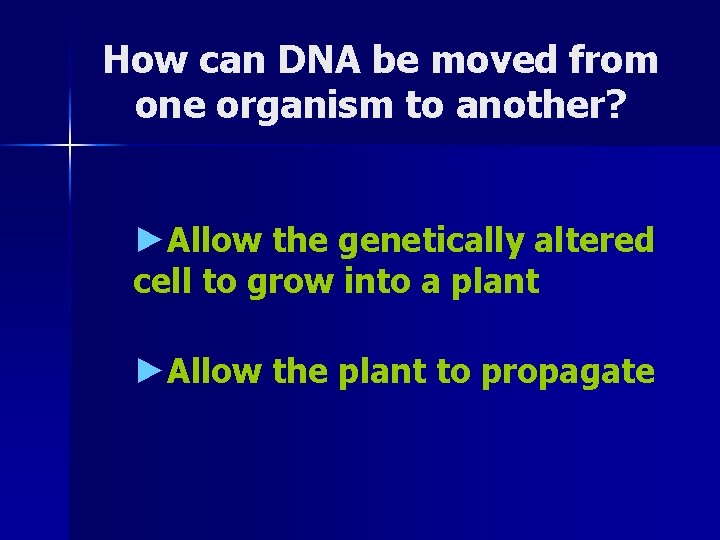 How can DNA be moved from one organism to another?

►Allow the genetically altered cell to grow into a plant

►Allow the plant to propagate